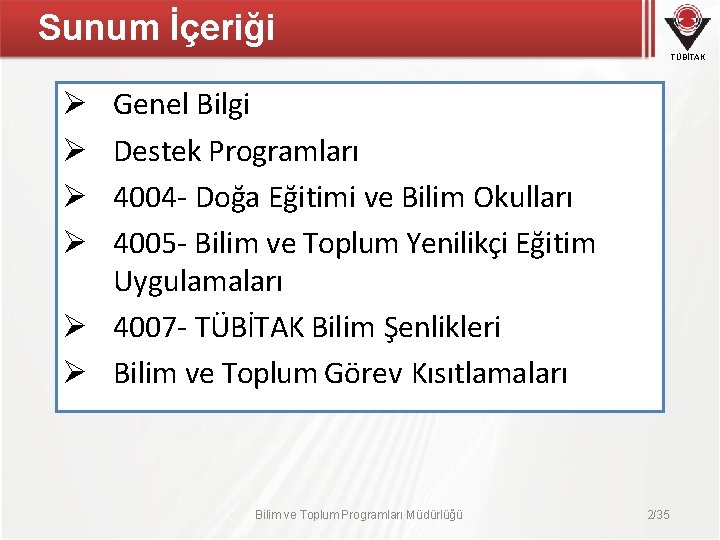 Sunum İçeriği

TÜBİTAK

➢ Genel Bilgi
➢ Destek Programları
➢ 4004- Doğa Eğitimi ve Bilim Okulları
➢ 4005- Bilim ve Toplum Yenilikçi Eğitim Uygulamaları
➢ 4007- TÜBİTAK Bilim Şenlikleri
➢ Bilim ve Toplum Görev Kısıtlamaları

Bilim ve Toplum Programları Müdürlüğü

2/35